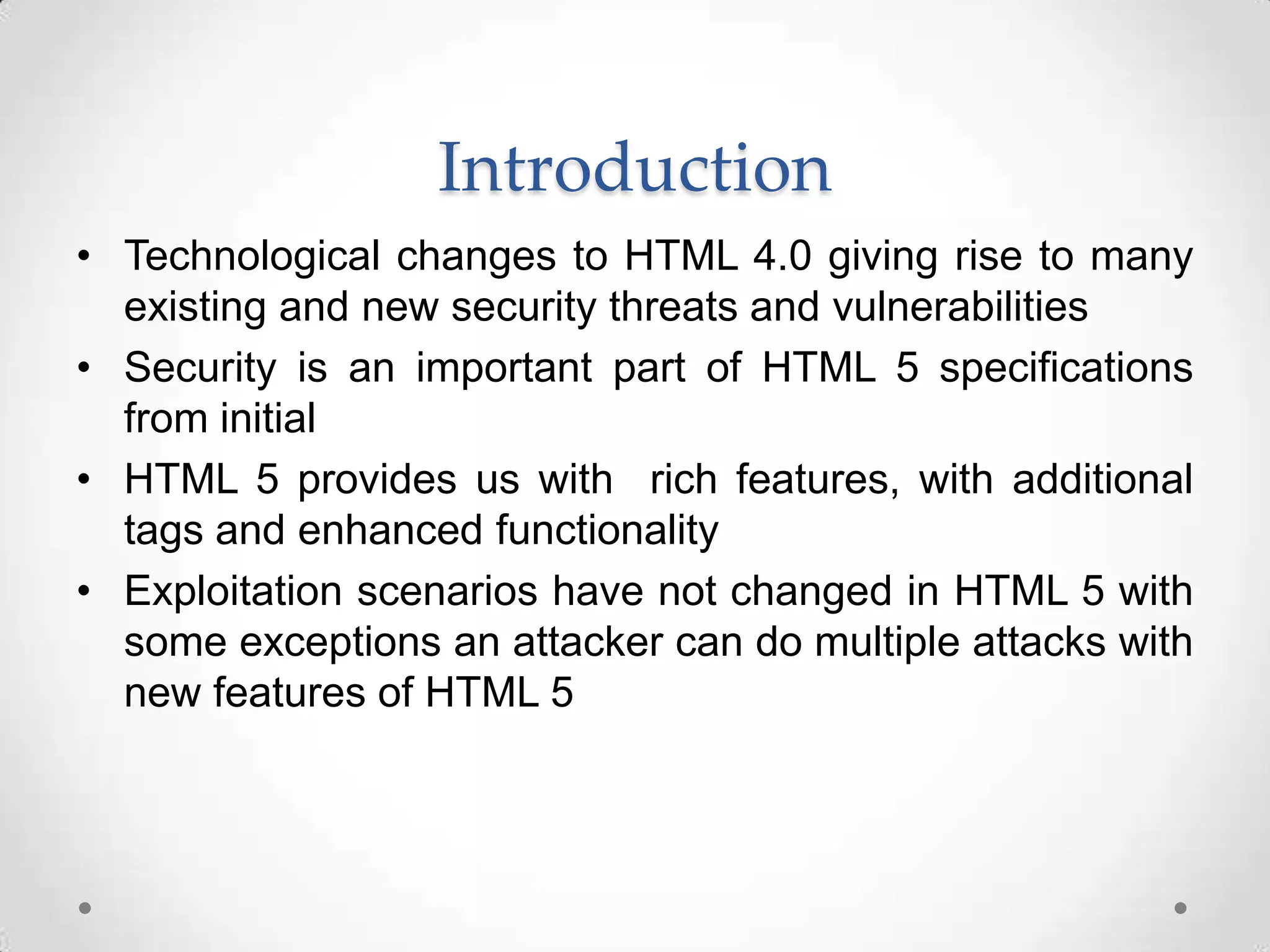 Introduction

• Technological changes to HTML 4.0 giving rise to many existing and new security threats and vulnerabilities
• Security is an important part of HTML 5 specifications from initial
• HTML 5 provides us with rich features, with additional tags and enhanced functionality
• Exploitation scenarios have not changed in HTML 5 with some exceptions an attacker can do multiple attacks with new features of HTML 5